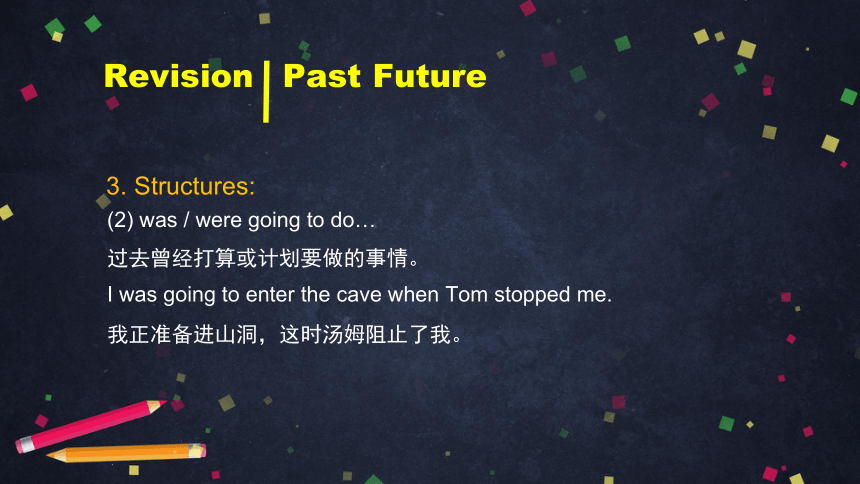 Revision | Past Future

3. Structures:
(2) was / were going to do…
过去曾经打算或计划要做的事情。
I was going to enter the cave when Tom stopped me.
我正准备进山洞，这时汤姆阻止了我。